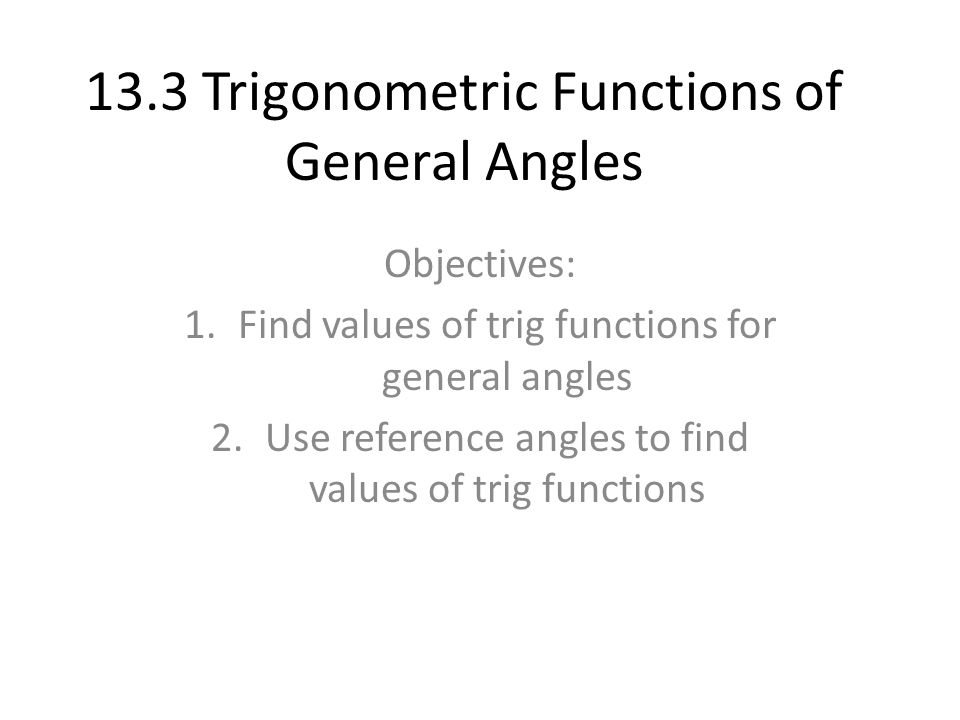 13.3 Trigonometric Functions of General Angles

Objectives:

1. Find values of trig functions for general angles
2. Use reference angles to find values of trig functions